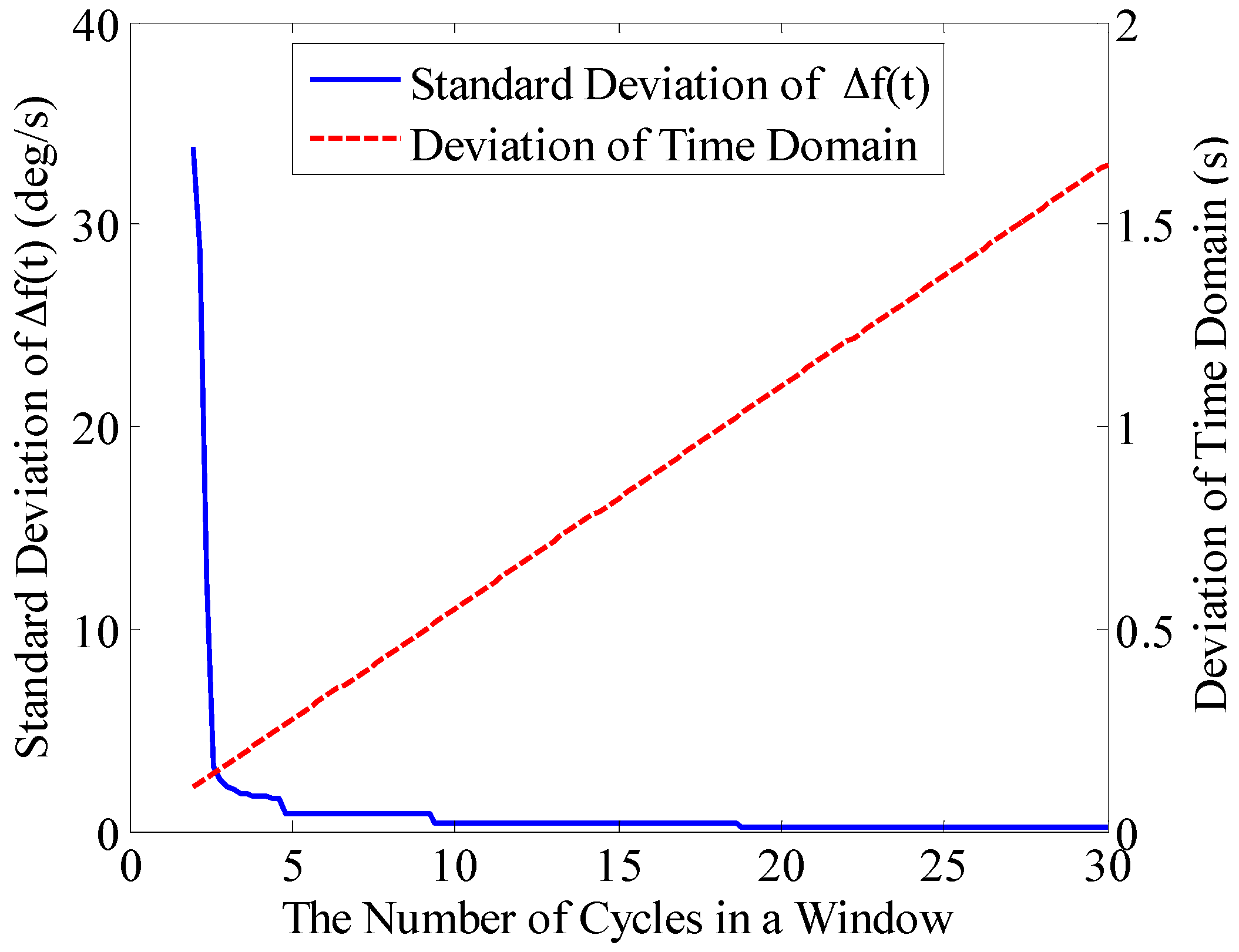 Standard Deviation of $\Delta f(t)$
Deviation of Time Domain

Standard Deviation of $\Delta f(t)$ (deg/s)

40
30
20
10
0

Deviation of Time Domain (s)

2
1.5
1
0.5
0

0
5
10
15
20
25
30

The Number of Cycles in a Window